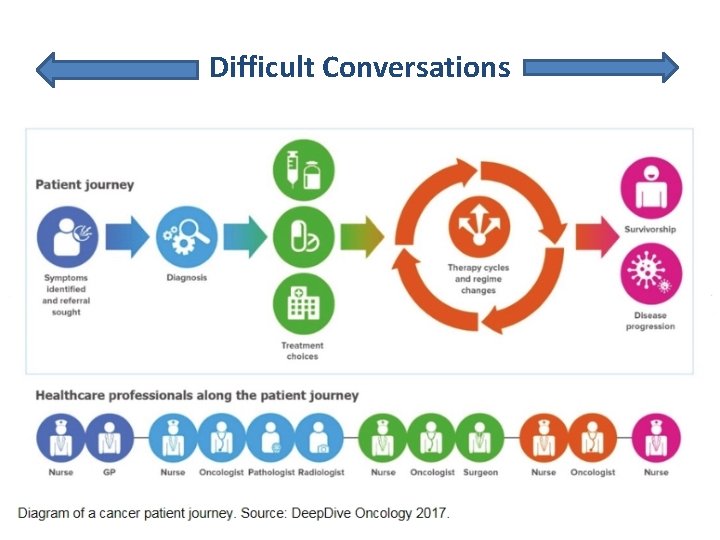 Difficult Conversations

Patient journey

Symptoms identified and referral sought

Diagnosis

Treatment choices

Therapy cycles and regime changes

Survivorship

Disease progression

Healthcare professionals along the patient journey

Nurse GP Nurse Oncologist Pathologist Radiologist Nurse Oncologist Surgeon Nurse Oncologist Nurse

Diagram of a cancer patient journey. Source: DeepDive Oncology 2017.